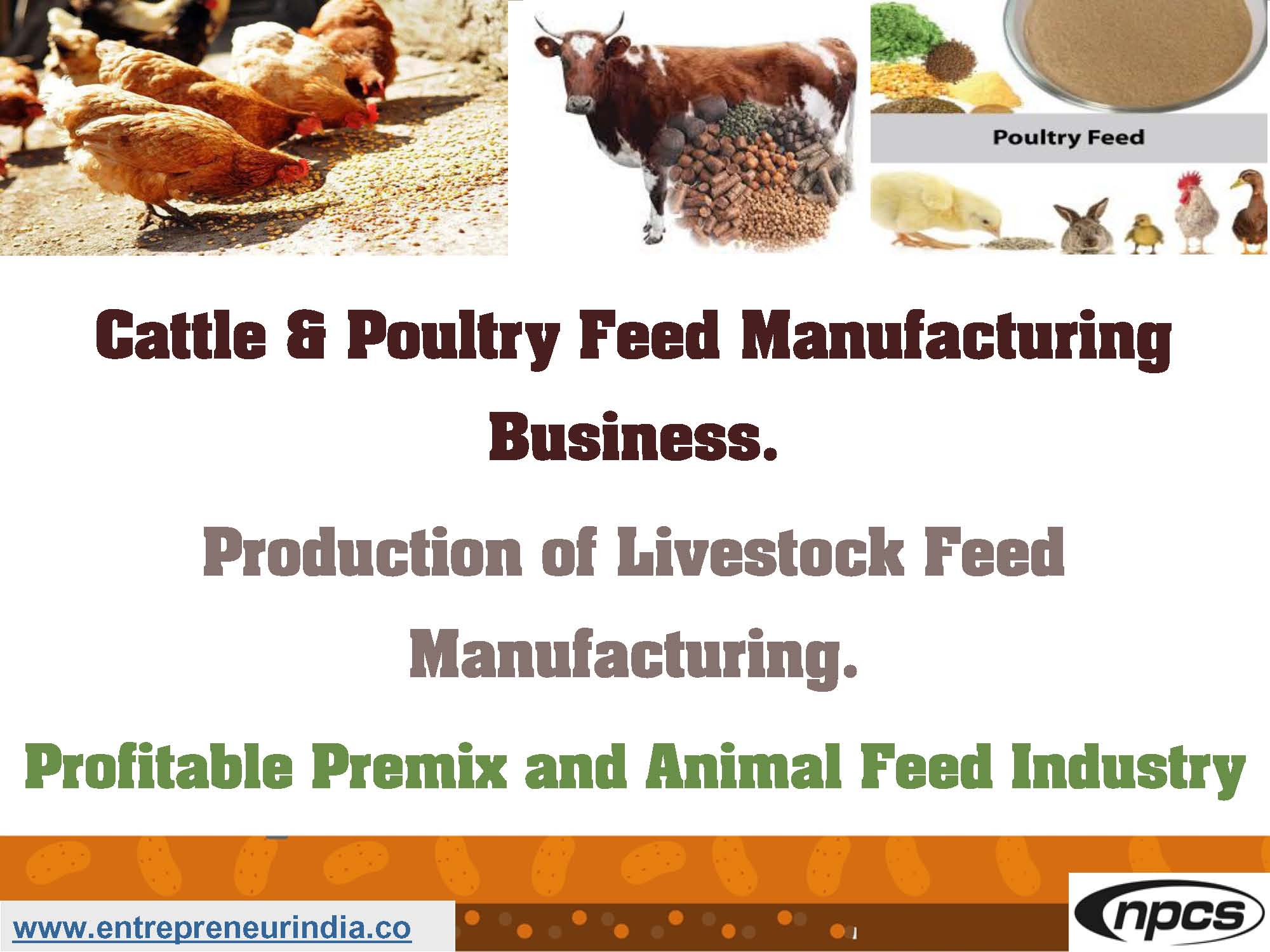 Poultry Feed

Cattle & Poultry Feed Manufacturing Business.

Production of Livestock Feed Manufacturing.

Profitable Premix and Animal Feed Industry

www.entrepreneurindia.co

npcs